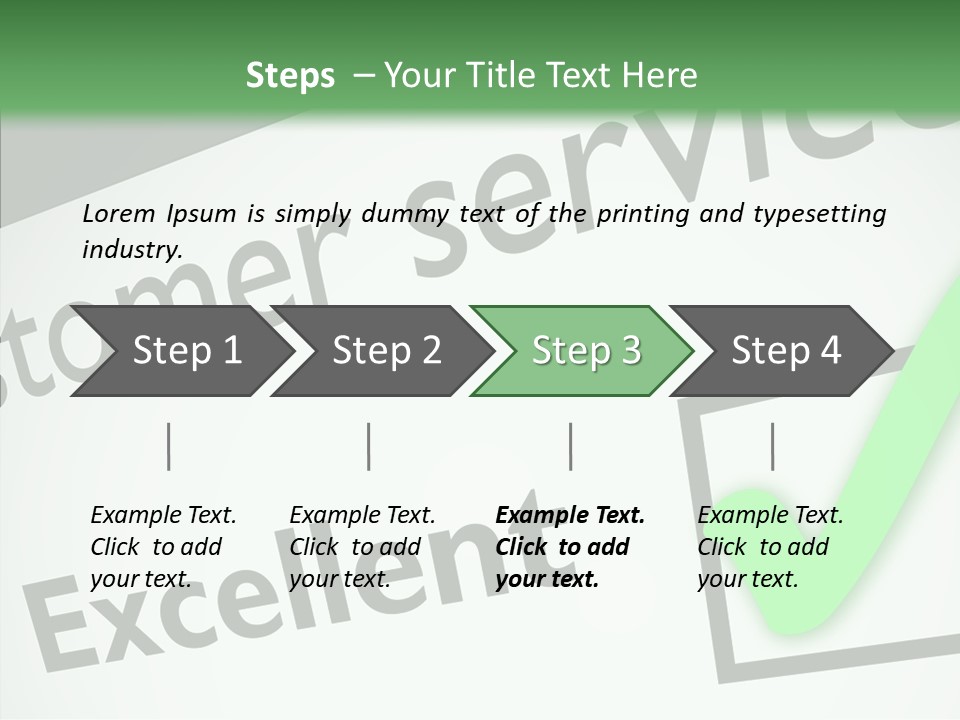 Steps – Your Title Text Here

Lorem Ipsum is simply dummy text of the printing and typesetting industry.

Step 1

Step 2

Step 3

Step 4

Example Text. Click to add your text.

Example Text. Click to add your text.

Example Text. Click to add your text.

Example Text. Click to add your text.

stomer servic

Excellent